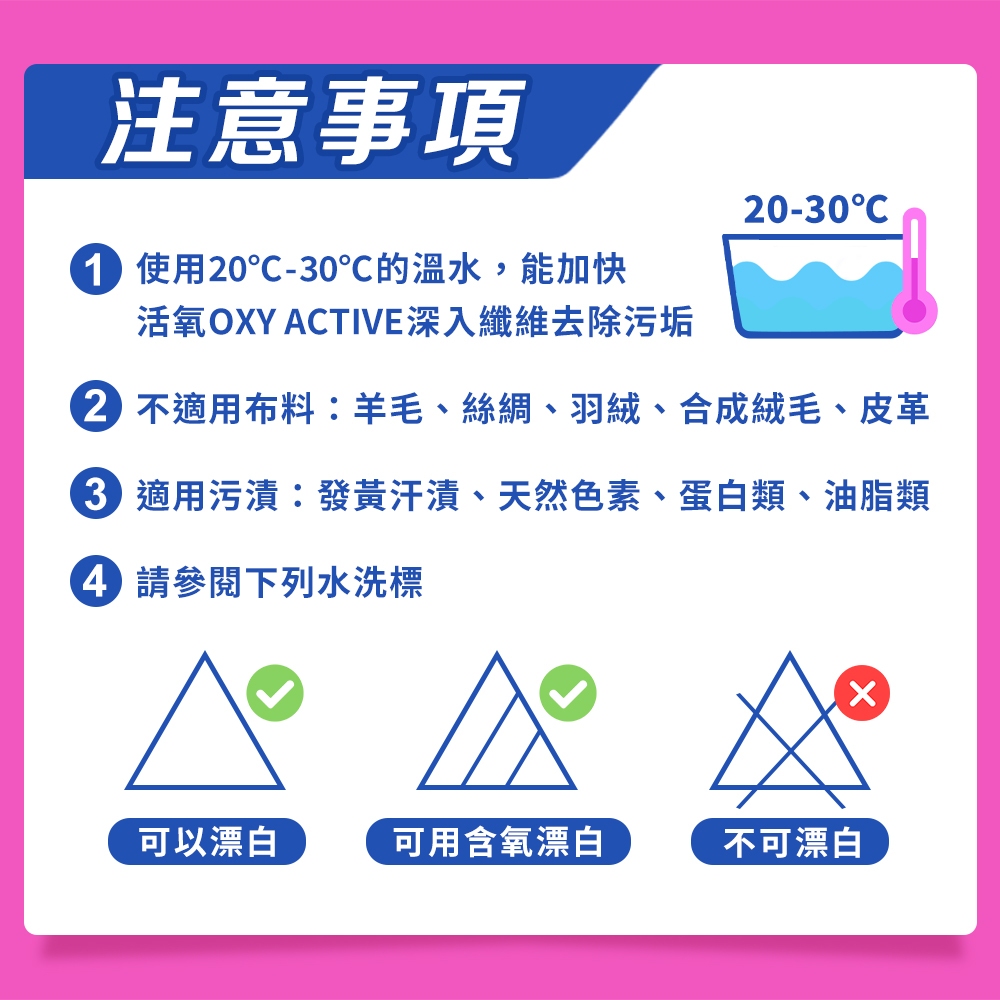 注意事項

20-30°C

1 使用20°C-30°C的溫水，能加快活氧OXY ACTIVE深入纖維去除污垢

2 不適用布料：羊毛、絲綢、羽絨、合成絨毛、皮革

3 適用污漬：發黃汗漬、天然色素、蛋白類、油脂類

4 請參閱下列水洗標

可以漂白

可用含氧漂白

不可漂白